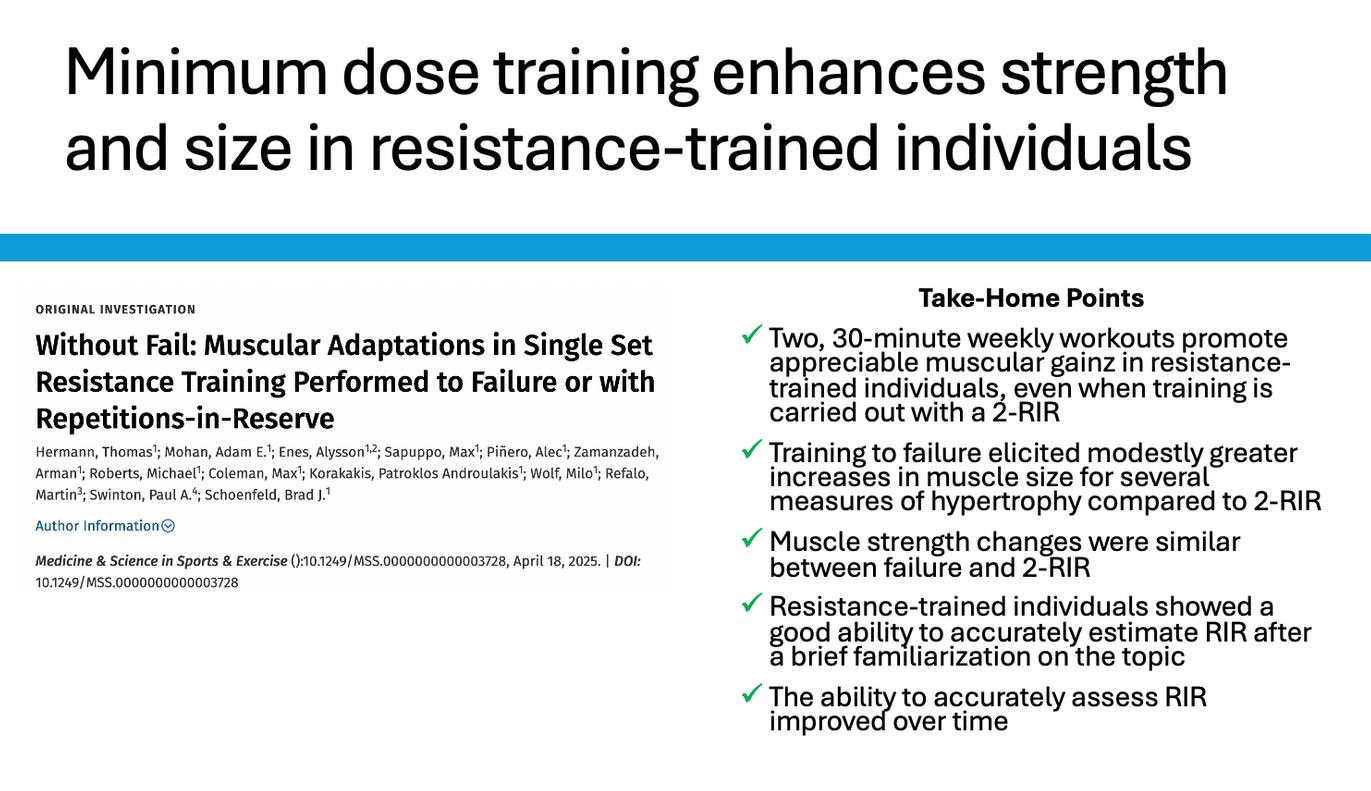 Minimum dose training enhances strength and size in resistance-trained individuals

ORIGINAL INVESTIGATION

Without Fail: Muscular Adaptations in Single Set Resistance Training Performed to Failure or with Repetitions-in-Reserve

Hermann, Thomas$^1$; Mohan, Adam E.$^1$; Enes, Alysson$^{1,2}$; Sapuppo, Max$^1$; Piñero, Alec$^1$; Zamanzadeh, Arman$^1$; Roberts, Michael$^1$; Coleman, Max$^1$; Korakakis, Patroklos Androulakis$^1$; Wolf, Milo$^1$; Refalo, Martin$^3$; Swinton, Paul A.$^4$; Schoenfeld, Brad J.$^1$

Author Information

Medicine & Science in Sports & Exercise ():10.1249/MSS.0000000000003728, April 18, 2025. | DOI: 10.1249/MSS.0000000000003728

Take-Home Points

✓ Two, 30-minute weekly workouts promote appreciable muscular gainz in resistance-trained individuals, even when training is carried out with a 2-RIR

✓ Training to failure elicited modestly greater increases in muscle size for several measures of hypertrophy compared to 2-RIR

✓ Muscle strength changes were similar between failure and 2-RIR

✓ Resistance-trained individuals showed a good ability to accurately estimate RIR after a brief familiarization on the topic

✓ The ability to accurately assess RIR improved over time